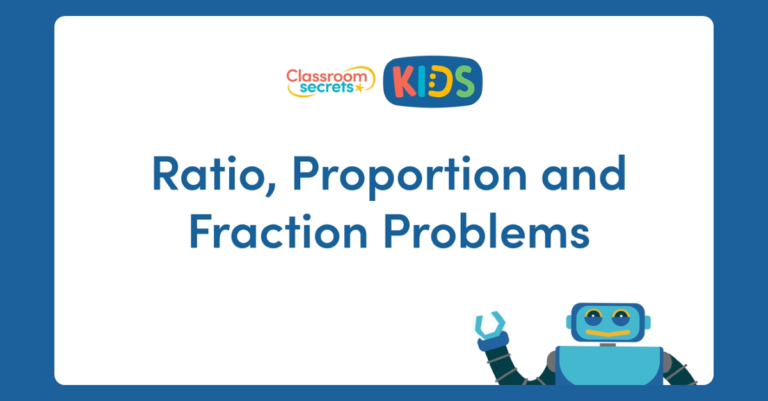 Classroom secrets KIDS

Ratio, Proportion and Fraction Problems